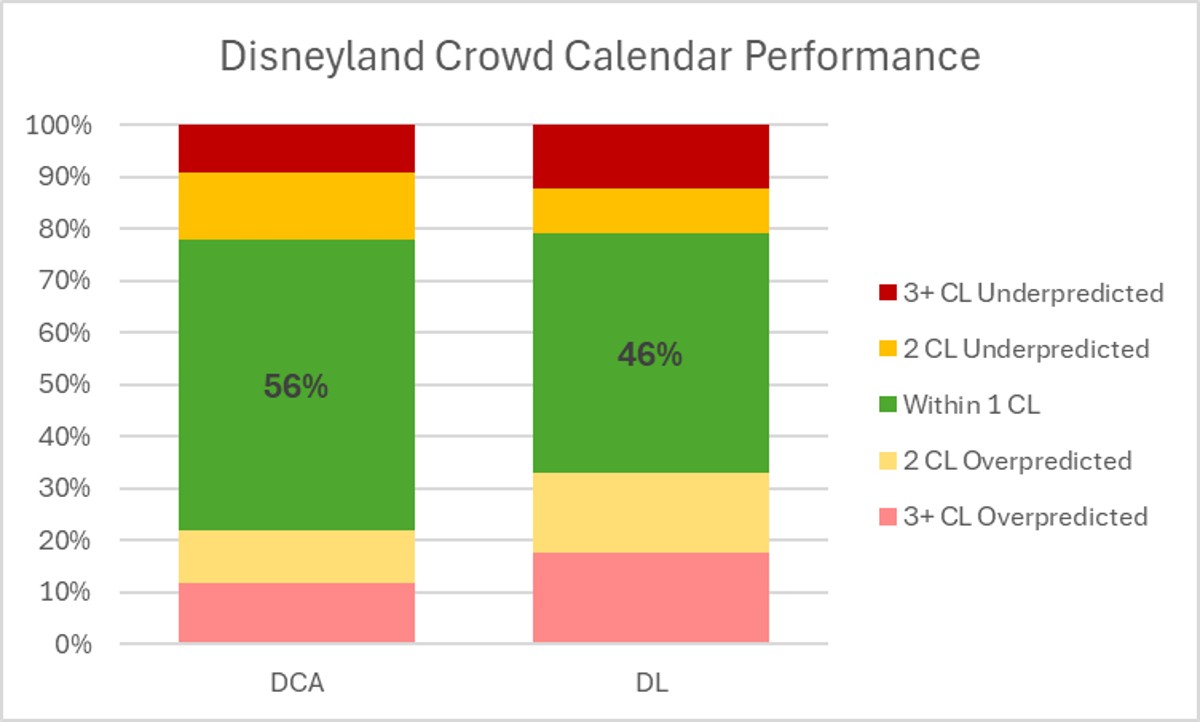 Disneyland Crowd Calendar Performance

100%
90%
80%
70%
60%
50%
40%
30%
20%
10%
0%

56%
46%

DCA
DL

3+ CL Underpredicted
2 CL Underpredicted
Within 1 CL
2 CL Overpredicted
3+ CL Overpredicted